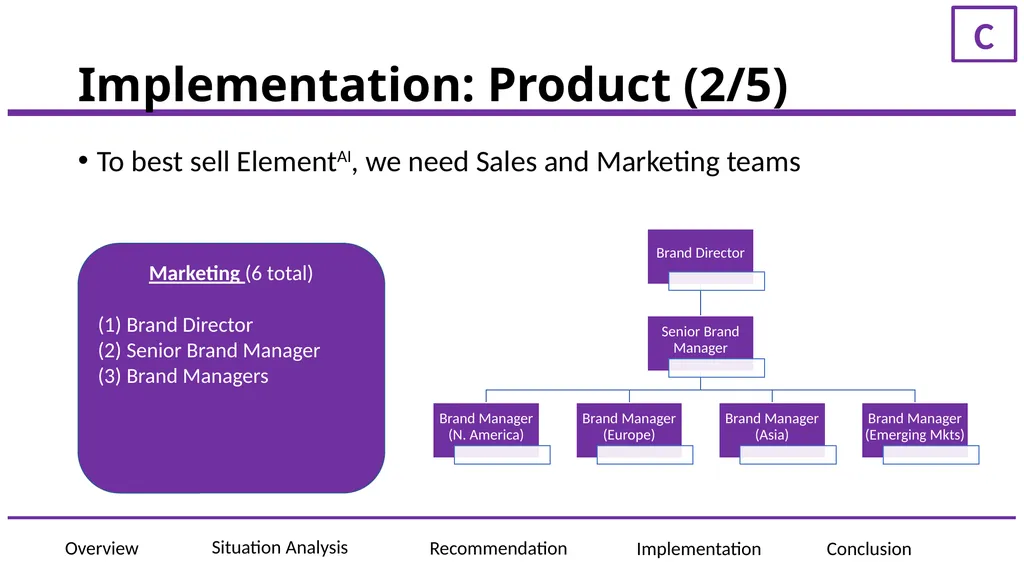 C

Implementation: Product (2/5)

• To best sell Element$^{AI}$, we need Sales and Marketing teams

Marketing (6 total)

(1) Brand Director
(2) Senior Brand Manager
(3) Brand Managers

Brand Director

Senior Brand Manager

Brand Manager (N. America)

Brand Manager (Europe)

Brand Manager (Asia)

Brand Manager (Emerging Mkts)

Overview Situation Analysis Recommendation Implementation Conclusion